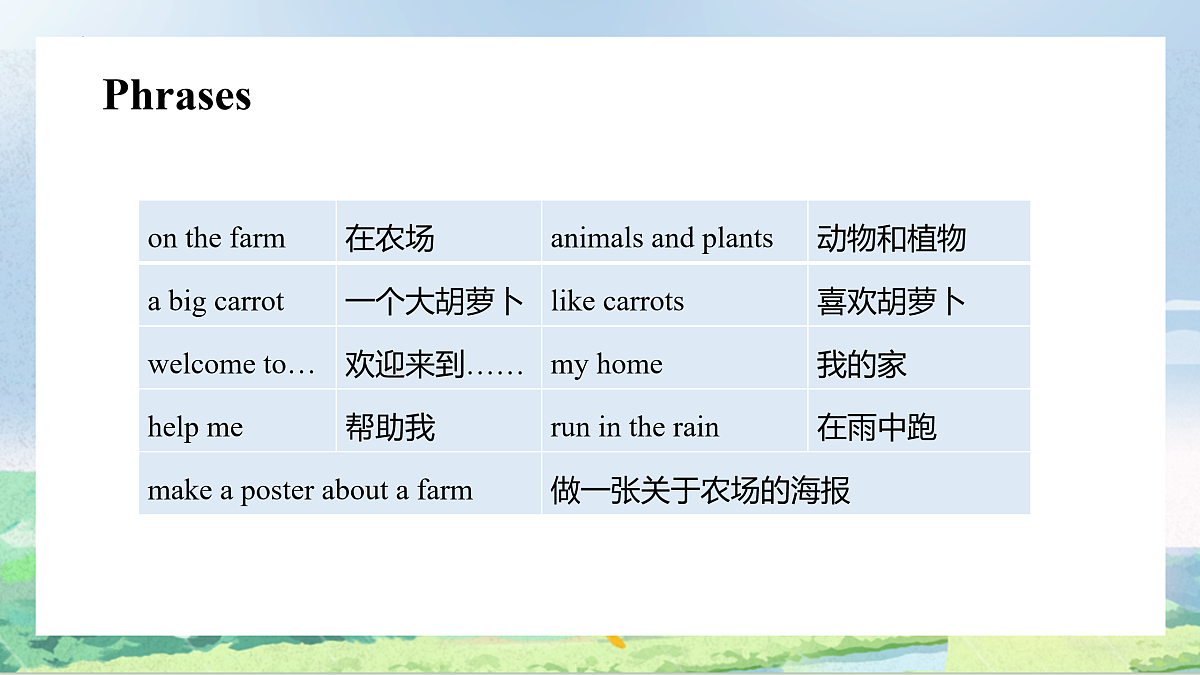 Phrases

| on the farm | 在农场 | animals and plants | 动物和植物 |
|---|---|---|---|
| a big carrot | 一个大胡萝卜 | like carrots | 喜欢胡萝卜 |
| welcome to… | 欢迎来到…… | my home | 我的家 |
| help me | 帮助我 | run in the rain | 在雨中跑 |
| make a poster about a farm | | 做一张关于农场的海报 | |